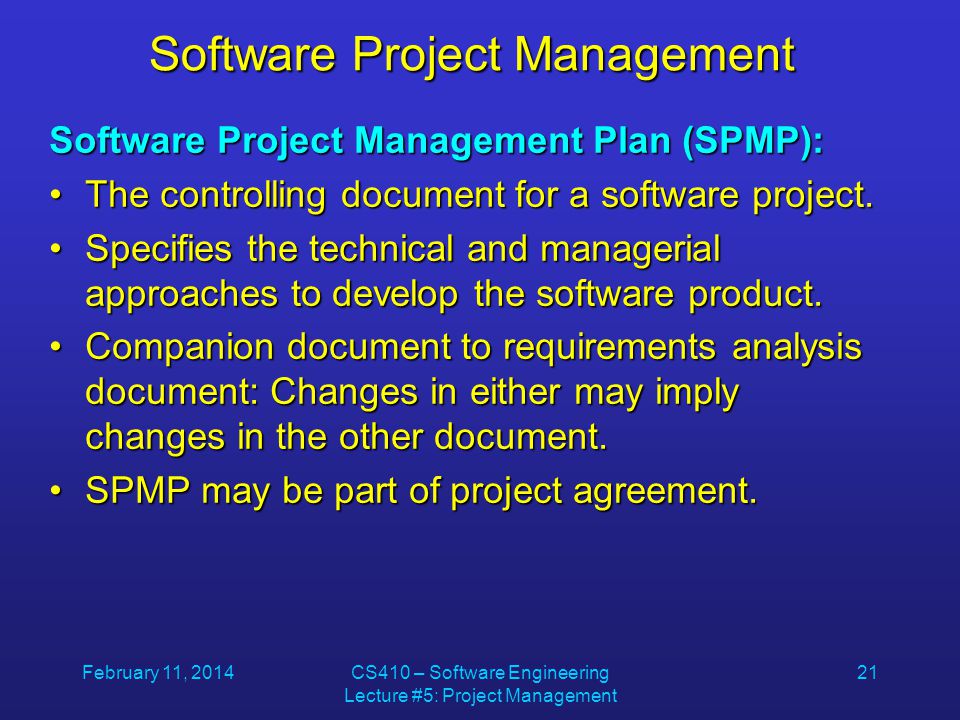 Software Project Management

Software Project Management Plan (SPMP):

• The controlling document for a software project.

• Specifies the technical and managerial approaches to develop the software product.

• Companion document to requirements analysis document: Changes in either may imply changes in the other document.

• SPMP may be part of project agreement.

February 11, 2014

CS410 – Software Engineering
Lecture #5: Project Management

21